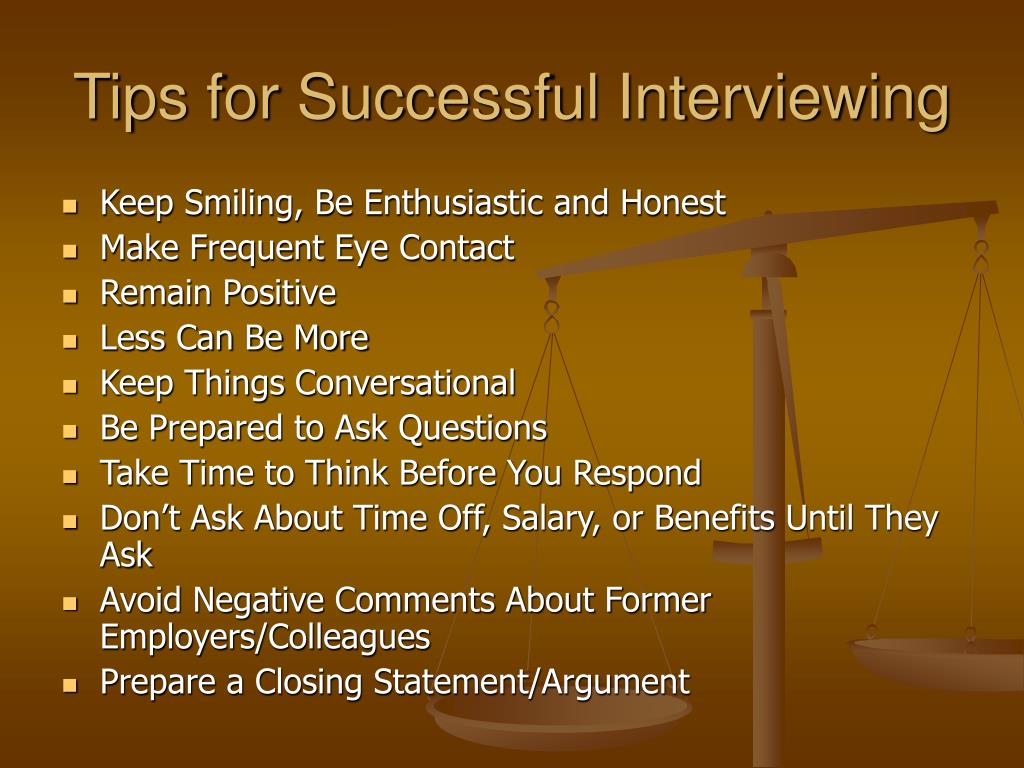 Tips for Successful Interviewing

- Keep Smiling, Be Enthusiastic and Honest
- Make Frequent Eye Contact
- Remain Positive
- Less Can Be More
- Keep Things Conversational
- Be Prepared to Ask Questions
- Take Time to Think Before You Respond
- Don’t Ask About Time Off, Salary, or Benefits Until They Ask
- Avoid Negative Comments About Former Employers/Colleagues
- Prepare a Closing Statement/Argument